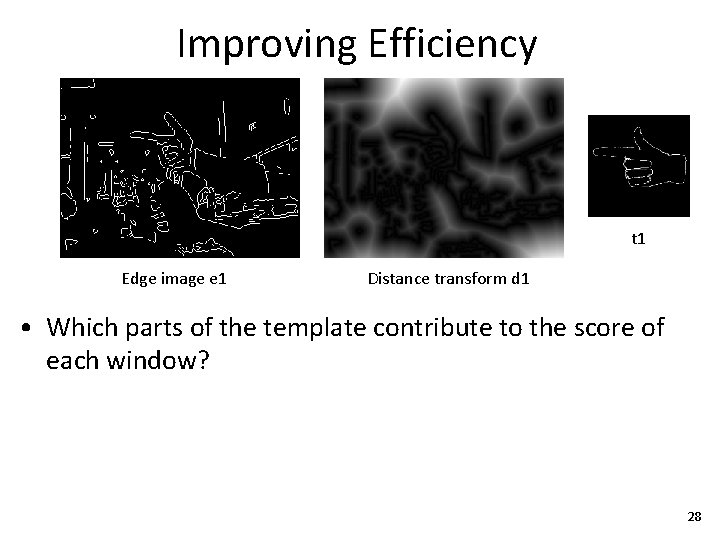 Improving Efficiency

Edge image e1

Distance transform d1

t1

• Which parts of the template contribute to the score of each window?

28